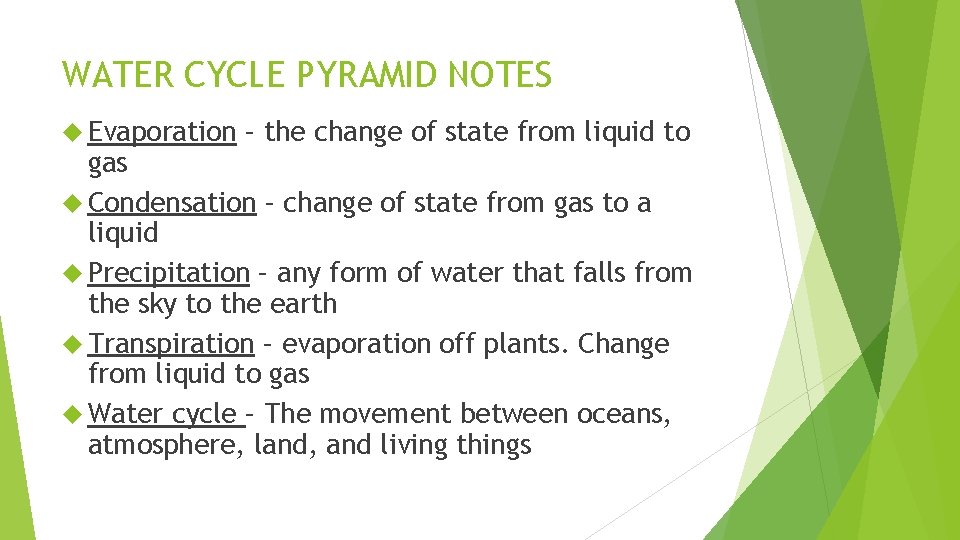 WATER CYCLE PYRAMID NOTES

Evaporation – the change of state from liquid to gas

Condensation – change of state from gas to a liquid

Precipitation – any form of water that falls from the sky to the earth

Transpiration – evaporation off plants. Change from liquid to gas

Water cycle – The movement between oceans, atmosphere, land, and living things